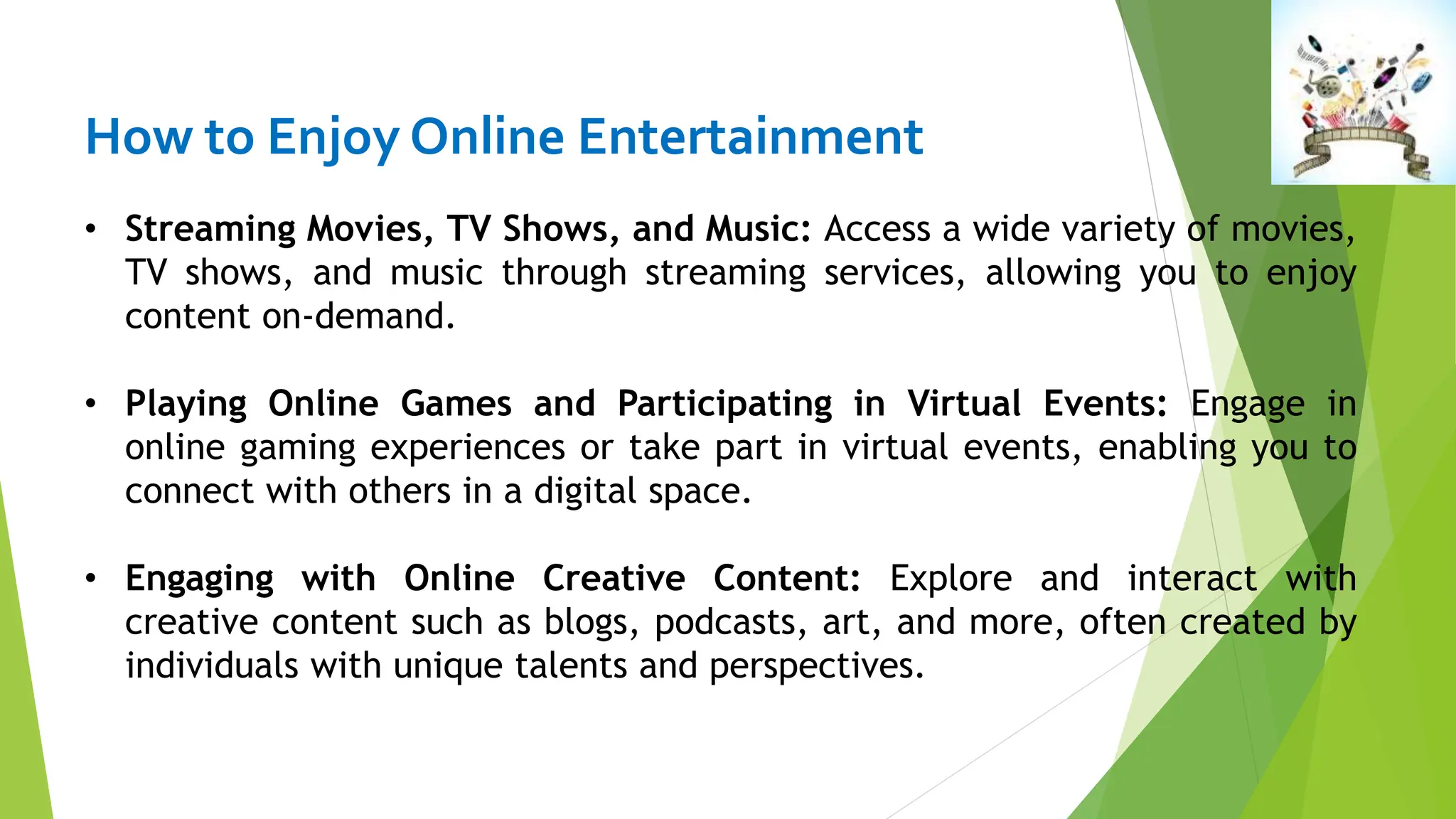 How to Enjoy Online Entertainment

• Streaming Movies, TV Shows, and Music: Access a wide variety of movies, TV shows, and music through streaming services, allowing you to enjoy content on-demand.

• Playing Online Games and Participating in Virtual Events: Engage in online gaming experiences or take part in virtual events, enabling you to connect with others in a digital space.

• Engaging with Online Creative Content: Explore and interact with creative content such as blogs, podcasts, art, and more, often created by individuals with unique talents and perspectives.